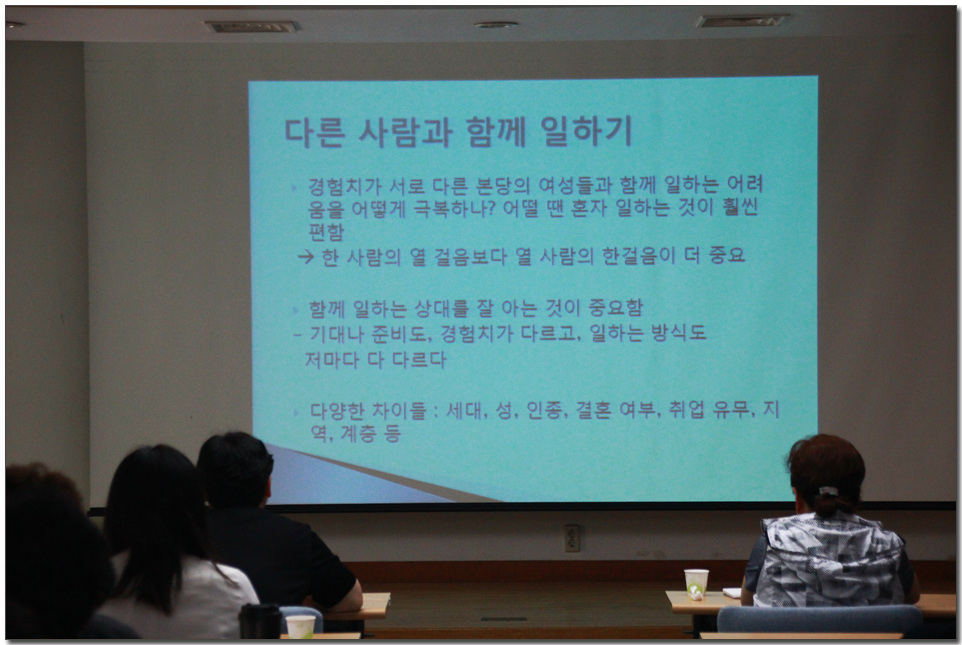 다른 사람과 함께 일하기

경험치가 서로 다른 본당의 여성들과 함께 일하는 어려움을 어떻게 극복하나? 어떨 땐 혼자 일하는 것이 훨씬 편함
→ 한 사람의 열 걸음보다 열 사람의 한걸음이 더 중요

함께 일하는 상대를 잘 아는 것이 중요함
- 기대나 준비도, 경험치가 다르고, 일하는 방식도 저마다 다 다르다

다양한 차이들 : 세대, 성, 인종, 결혼 여부, 취업 유무, 지역, 계층 등